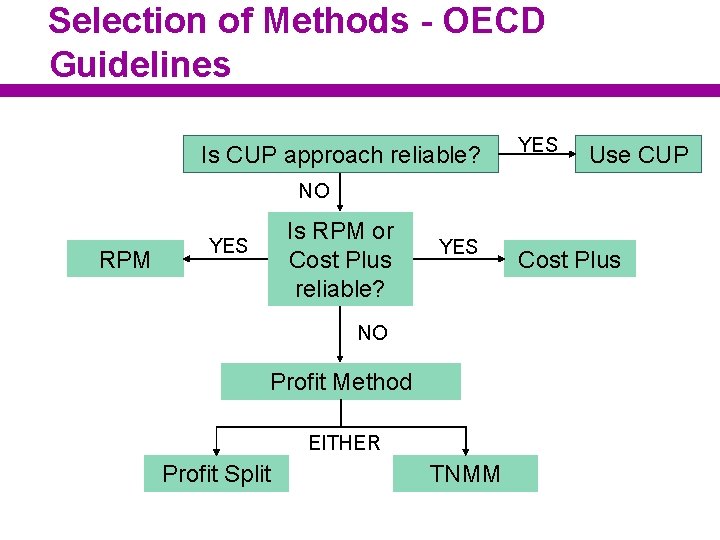 Selection of Methods - OECD Guidelines

Is CUP approach reliable?

YES

Use CUP

NO

RPM

YES

Is RPM or Cost Plus reliable?

YES

Cost Plus

NO

Profit Method

EITHER

Profit Split

TNMM